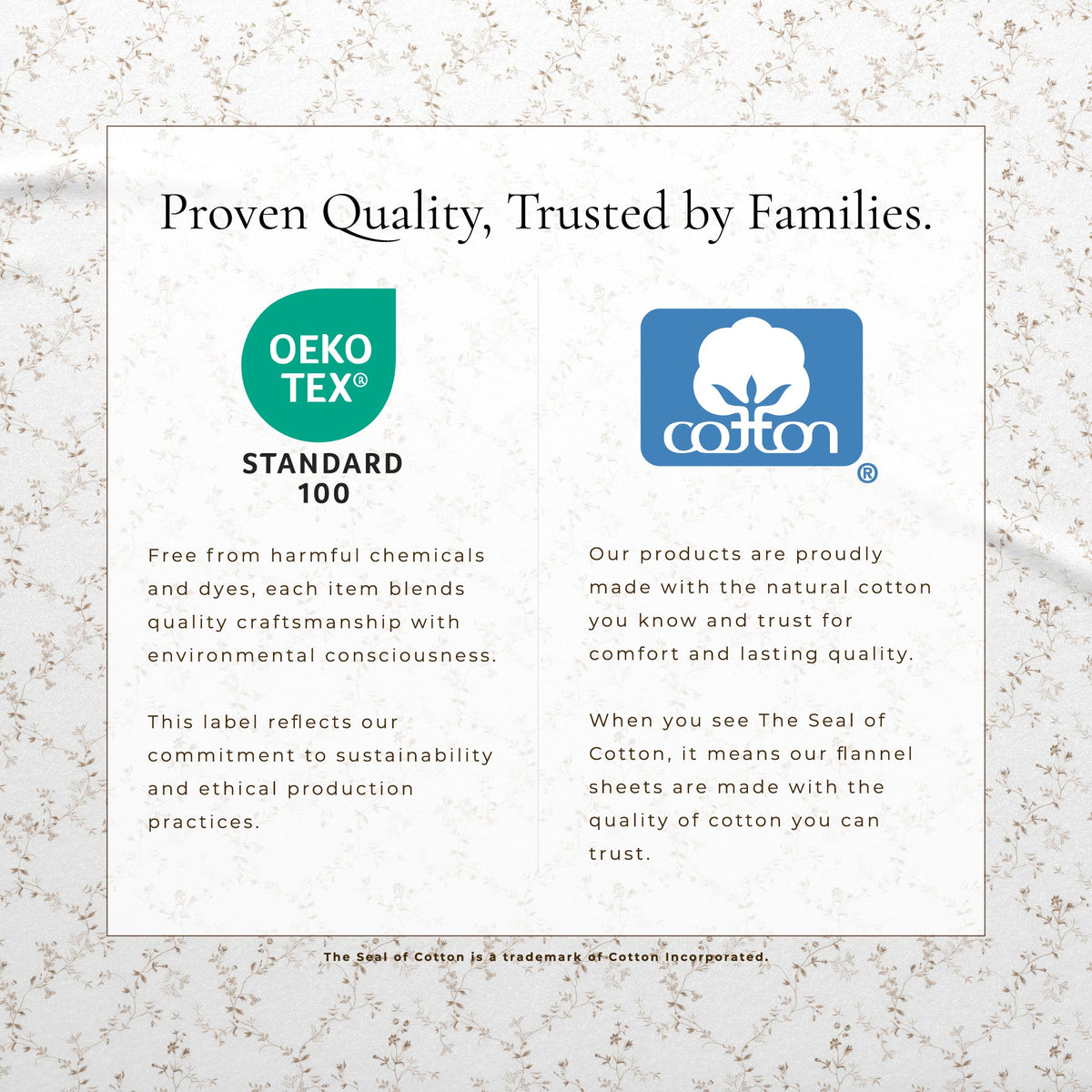 Proven Quality, Trusted by Families.

OEKO
TEX®

STANDARD
100

Free from harmful chemicals and dyes, each item blends quality craftsmanship with environmental consciousness.

This label reflects our commitment to sustainability and ethical production practices.

cotton
®

Our products are proudly made with the natural cotton you know and trust for comfort and lasting quality.

When you see The Seal of Cotton, it means our flannel sheets are made with the quality of cotton you can trust.

The Seal of Cotton is a trademark of Cotton Incorporated.